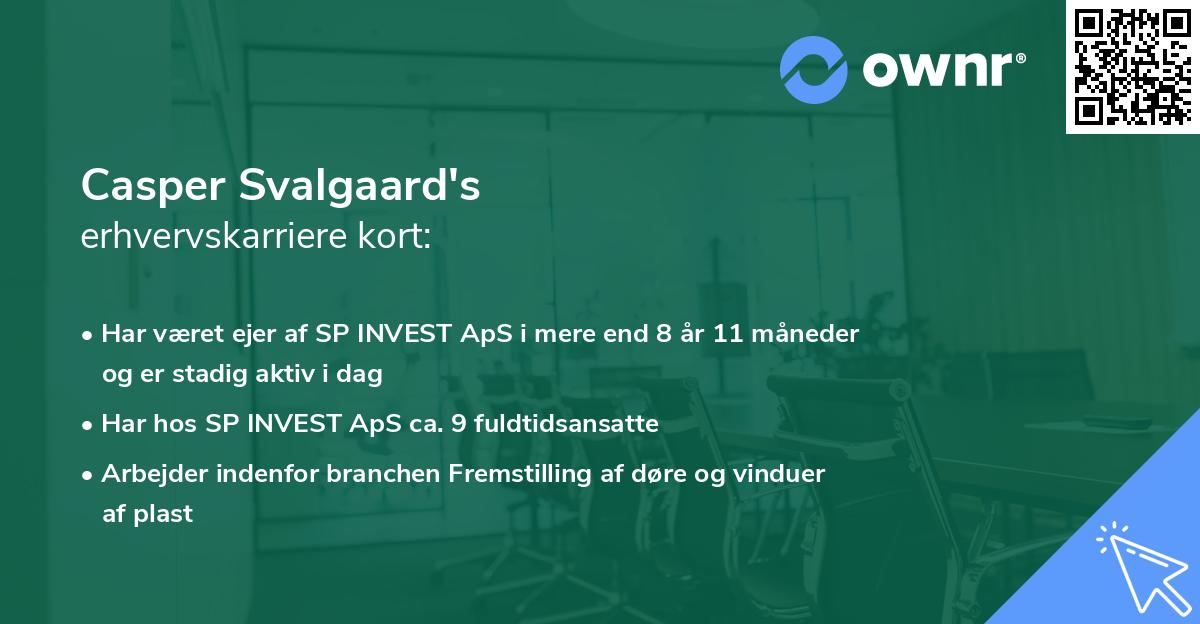 ownr®

Casper Svalgaard's
erhvervskarriere kort:

• Har været ejer af SP INVEST ApS i mere end 8 år 11 måneder og er stadig aktiv i dag
• Har hos SP INVEST ApS ca. 9 fuldtidsansatte
• Arbejder indenfor branchen Fremstilling af døre og vinduer af plast